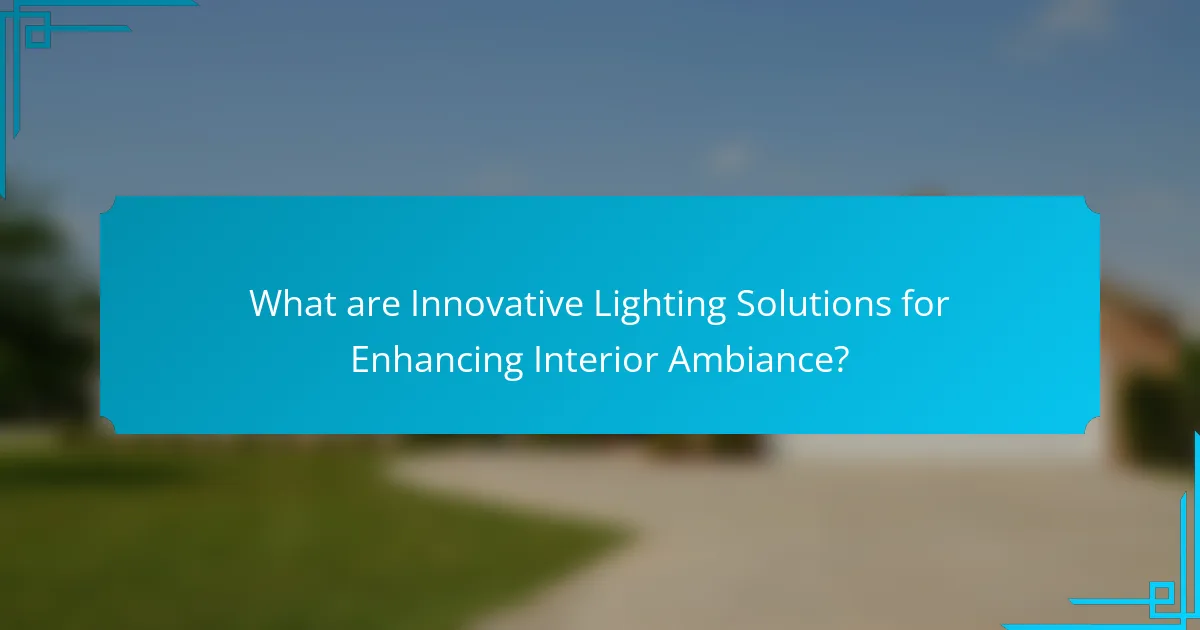 What are Innovative Lighting Solutions for Enhancing Interior Ambiance?